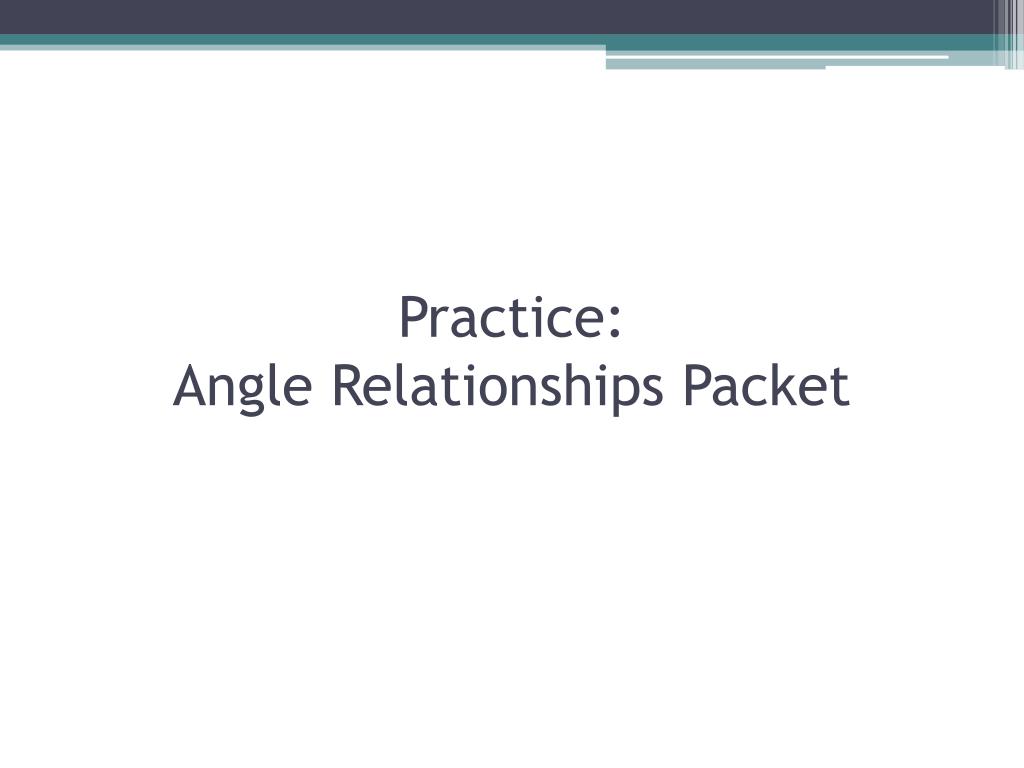 Practice:
Angle Relationships Packet